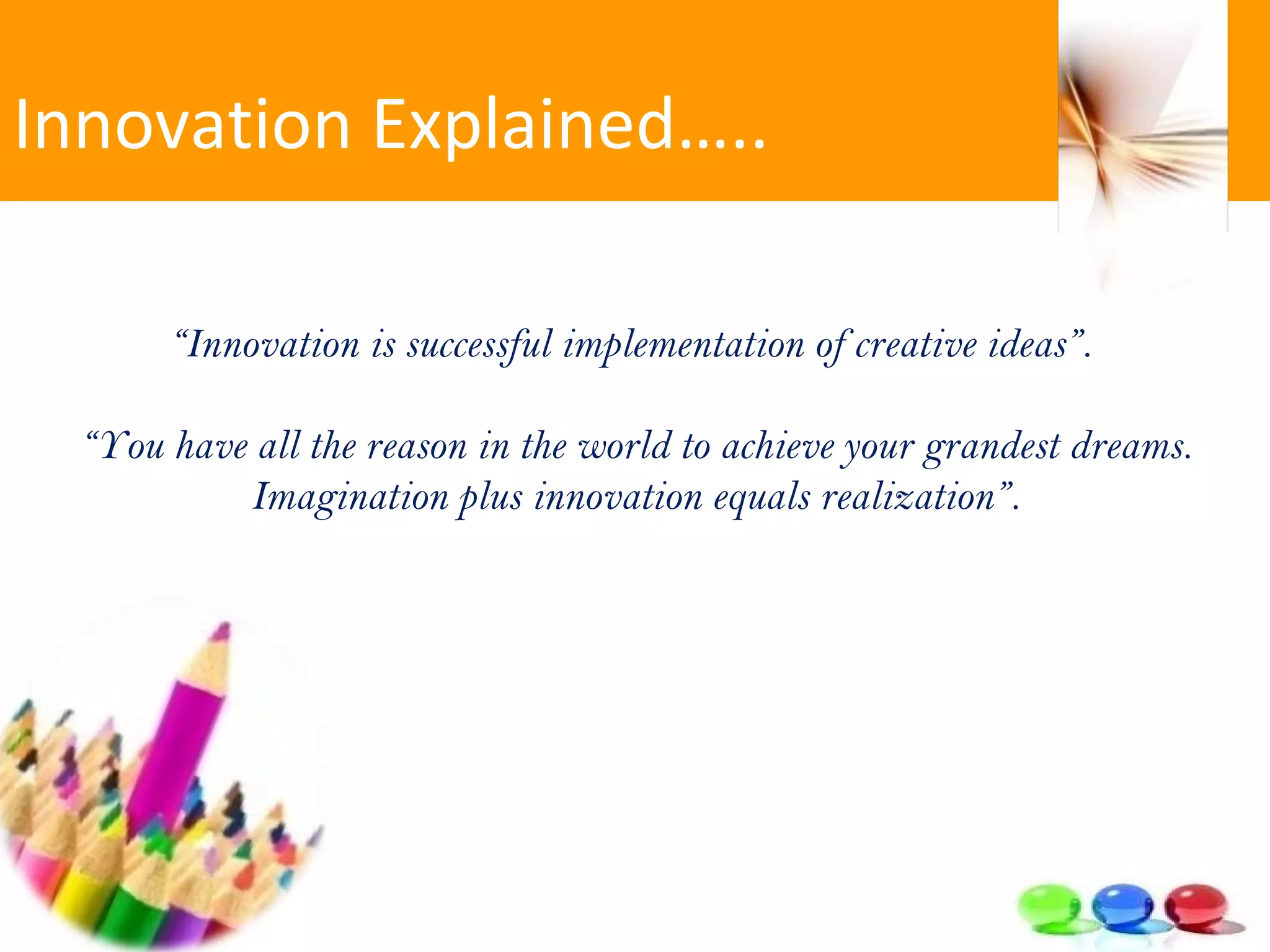 Innovation Explained…..

“Innovation is successful implementation of creative ideas”.

“You have all the reason in the world to achieve your grandest dreams. Imagination plus innovation equals realization”.